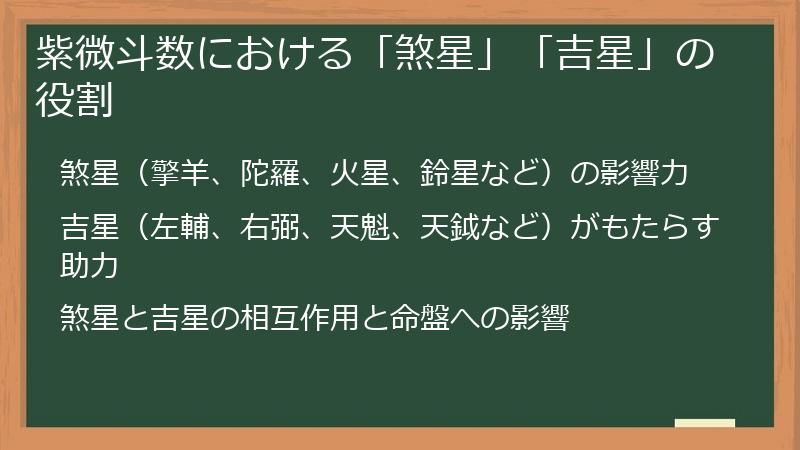 紫微斗数における「煞星」「吉星」の役割

煞星（擎羊、陀羅、火星、鈴星など）の影響力

吉星（左輔、右弼、天魁、天鉞など）がもたらす助力

煞星と吉星の相互作用と命盤への影響